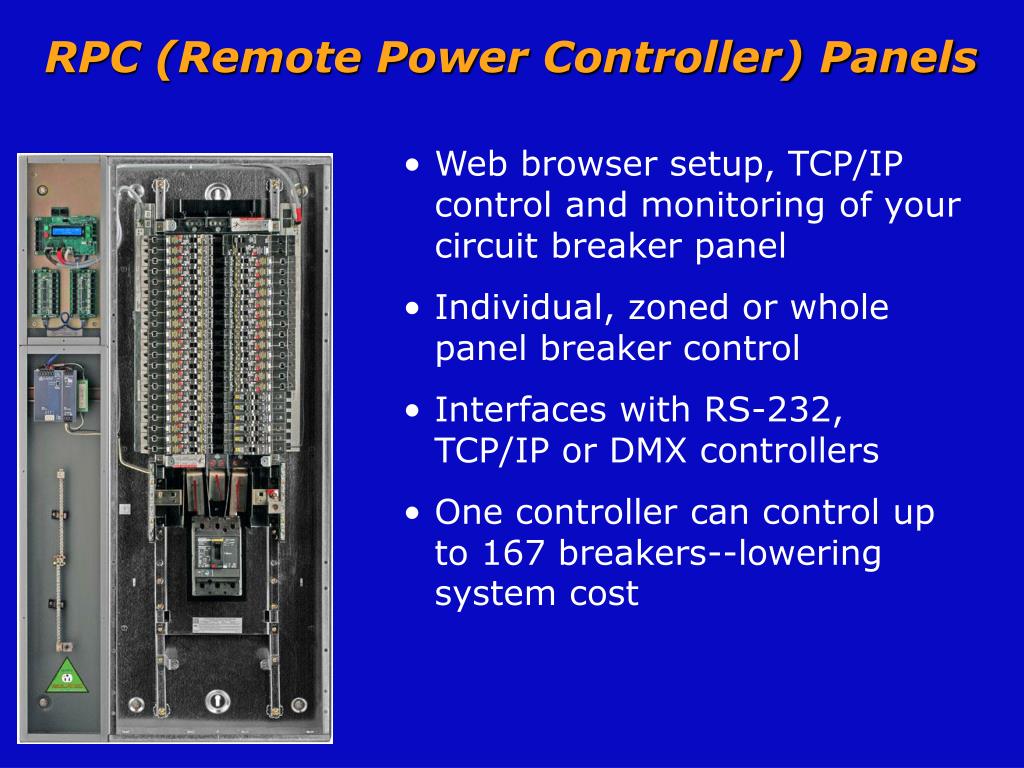 RPC (Remote Power Controller) Panels

• Web browser setup, TCP/IP control and monitoring of your circuit breaker panel

• Individual, zoned or whole panel breaker control

• Interfaces with RS-232, TCP/IP or DMX controllers

• One controller can control up to 167 breakers--lowering system cost